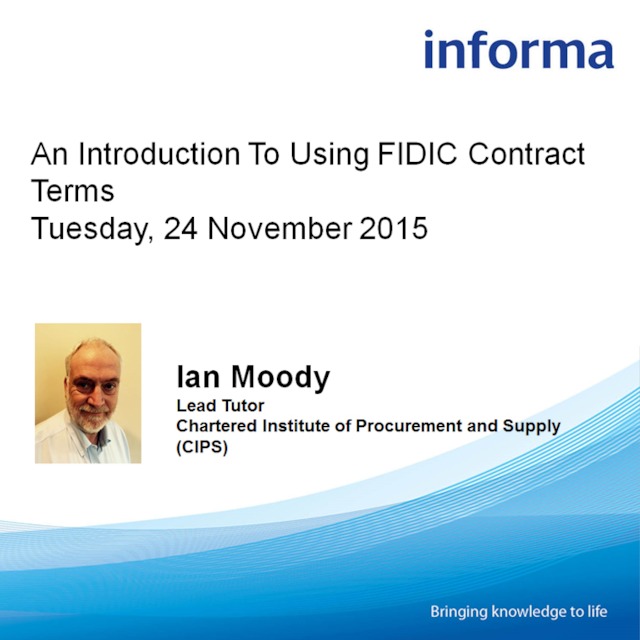 informa

An Introduction To Using FIDIC Contract Terms
Tuesday, 24 November 2015

Ian Moody
Lead Tutor
Chartered Institute of Procurement and Supply (CIPS)

Bringing knowledge to life